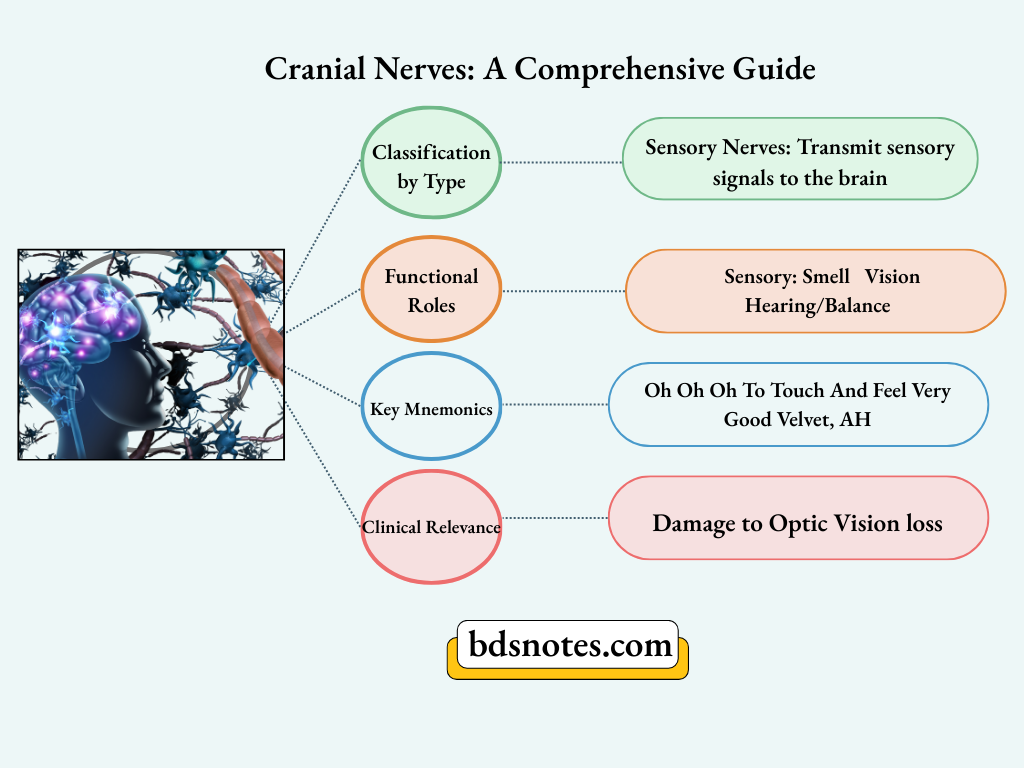 Cranial Nerves: A Comprehensive Guide

Classification by Type

Sensory Nerves: Transmit sensory signals to the brain

Functional Roles

Sensory: Smell Vision Hearing/Balance

Key Mnemonics

Oh Oh Oh To Touch And Feel Very Good Velvet, AH

Clinical Relevance

Damage to Optic Vision loss

bdsnotes.com